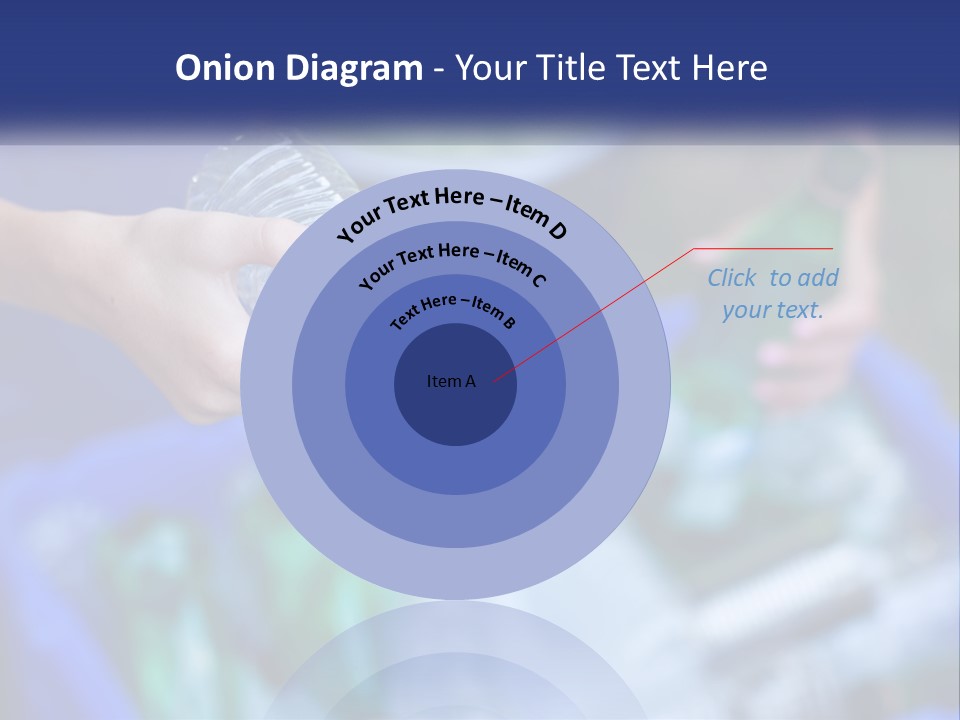 Onion Diagram - Your Title Text Here

Your Text Here – Item D

Your Text Here – Item C

Text Here – Item B

Item A

Click to add your text.